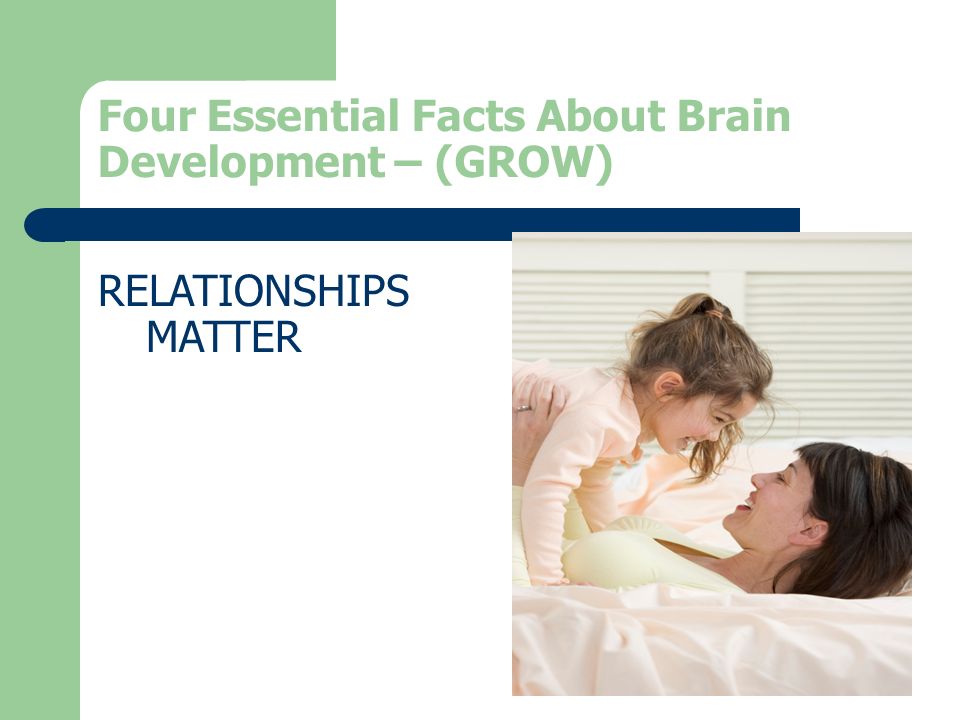 Four Essential Facts About Brain Development – (GROW)

RELATIONSHIPS MATTER